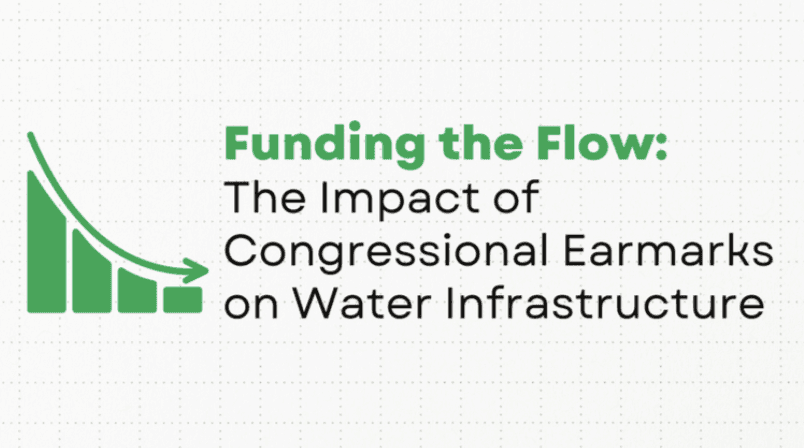 Funding the Flow:
The Impact of Congressional Earmarks on Water Infrastructure